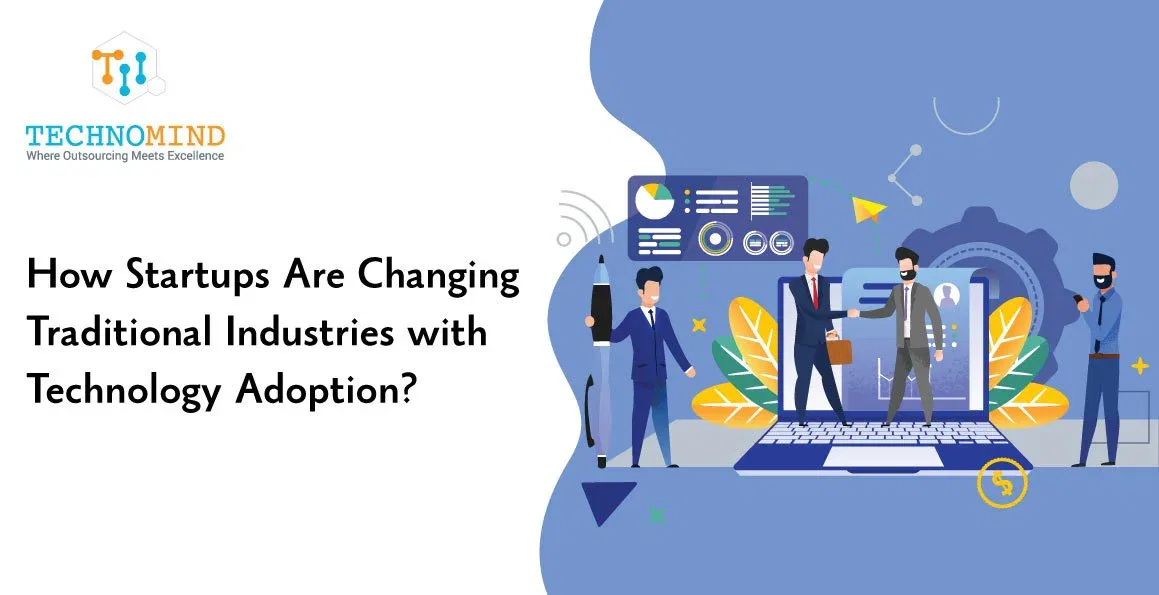 TECHNOMIND
Where Outsourcing Meets Excellence

How Startups Are Changing Traditional Industries with Technology Adoption?